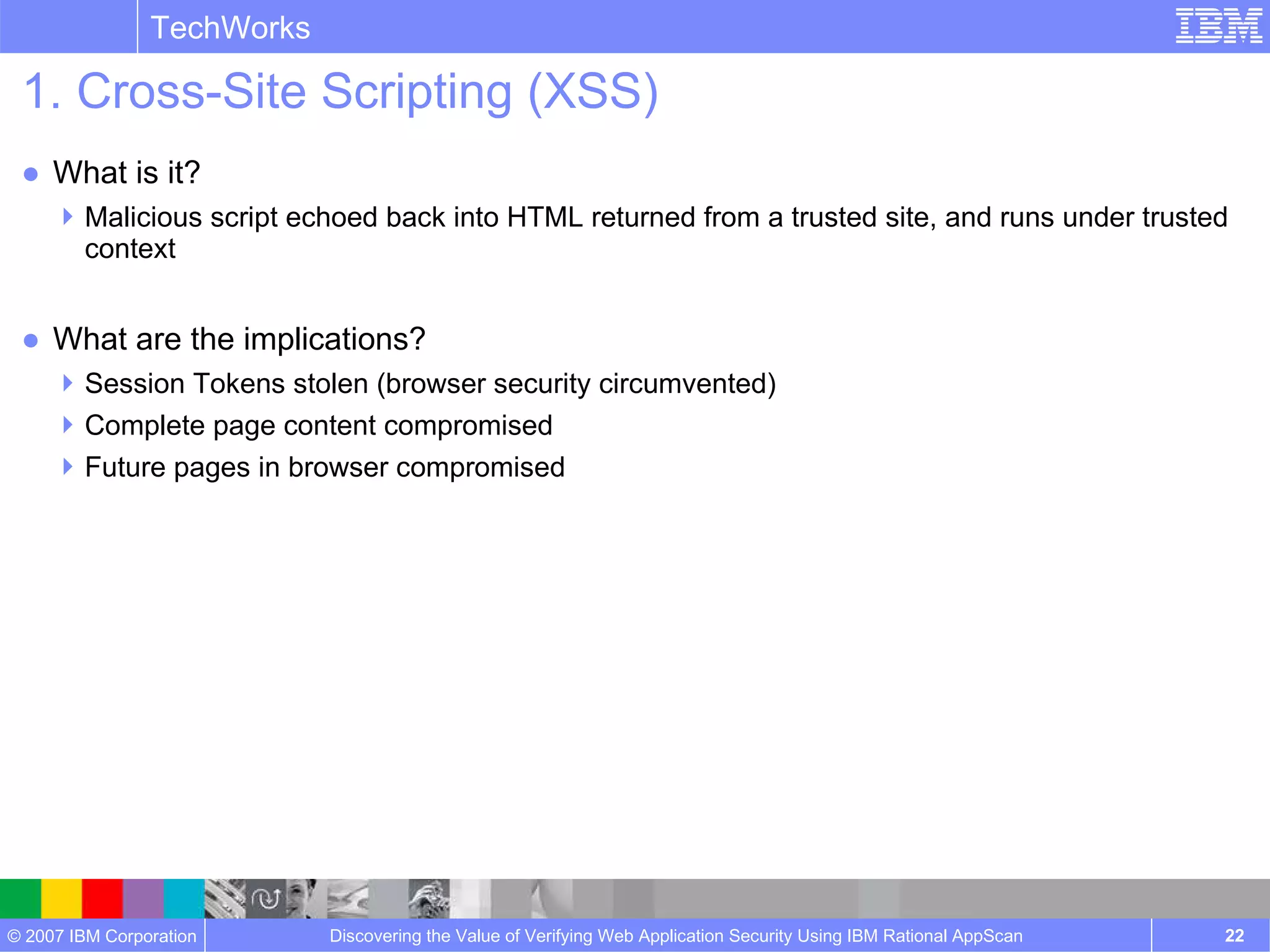 TechWorks

IBM

1. Cross-Site Scripting (XSS)

What is it?

Malicious script echoed back into HTML returned from a trusted site, and runs under trusted context

What are the implications?

Session Tokens stolen (browser security circumvented)

Complete page content compromised

Future pages in browser compromised

© 2007 IBM Corporation

Discovering the Value of Verifying Web Application Security Using IBM Rational AppScan

22